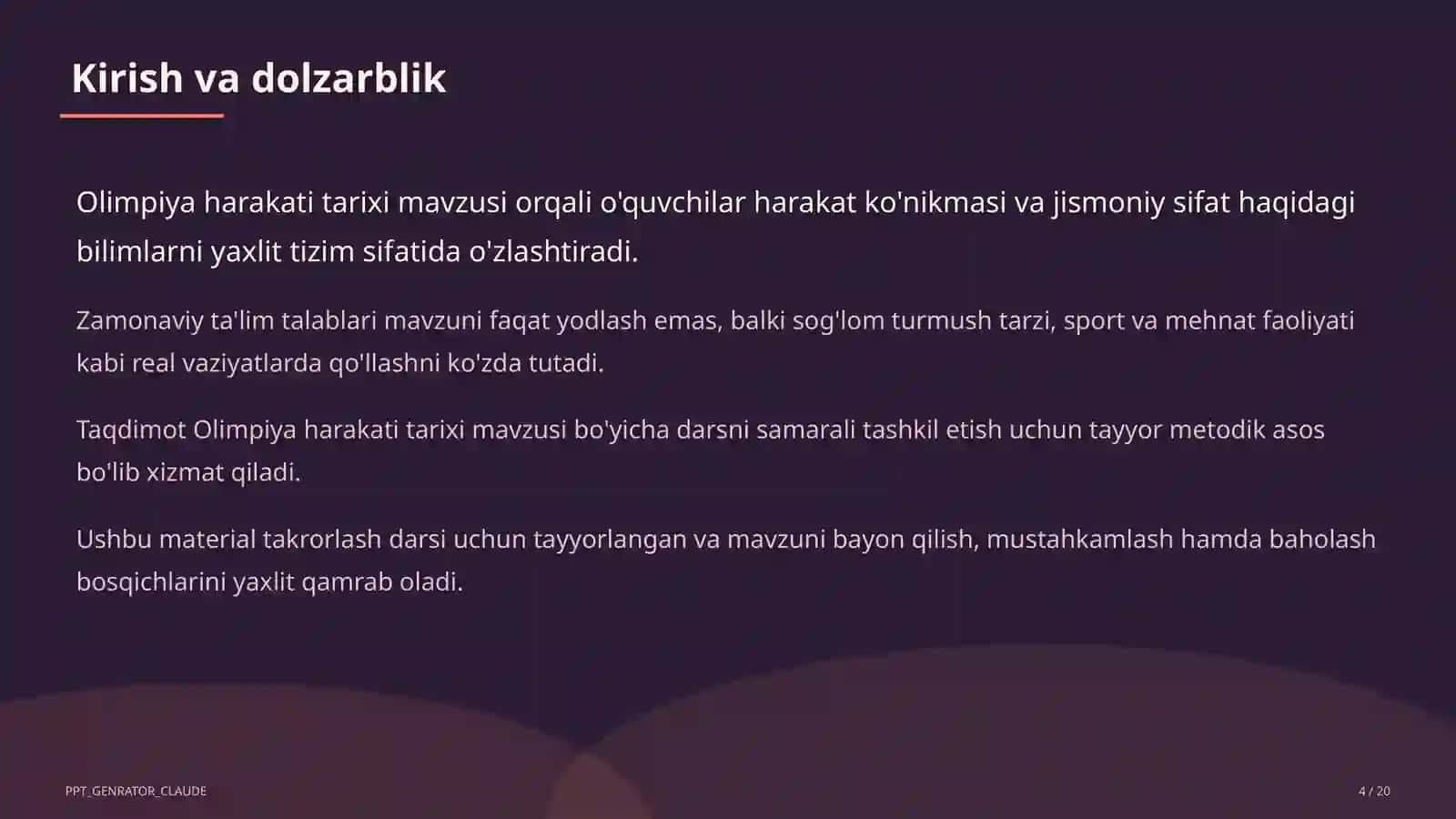 Kirish va dolzarblik

Olimpiya harakati tarixi mavzusi orqali o'quvchilar harakat ko'nikmasi va jismoniy sifat haqidagi bilimlarni yaxlit tizim sifatida o'zlashtiradi.

Zamonaviy ta'lim talablari mavzuni faqat yodlash emas, balki sog'lom turmush tarzi, sport va mehnat faoliyati kabi real vaziyatlarda qo'llashni ko'zda tutadi.

Taqdimot Olimpiya harakati tarixi mavzusi bo'yicha darsni samarali tashkil etish uchun tayyor metodik asos bo'lib xizmat qiladi.

Ushbu material takrorlash darsi uchun tayyorlangan va mavzuni bayon qilish, mustahkamlash hamda baholash bosqichlarini yaxlit qamrab oladi.

PPT_GENRATOR_CLAUDE

4 / 20